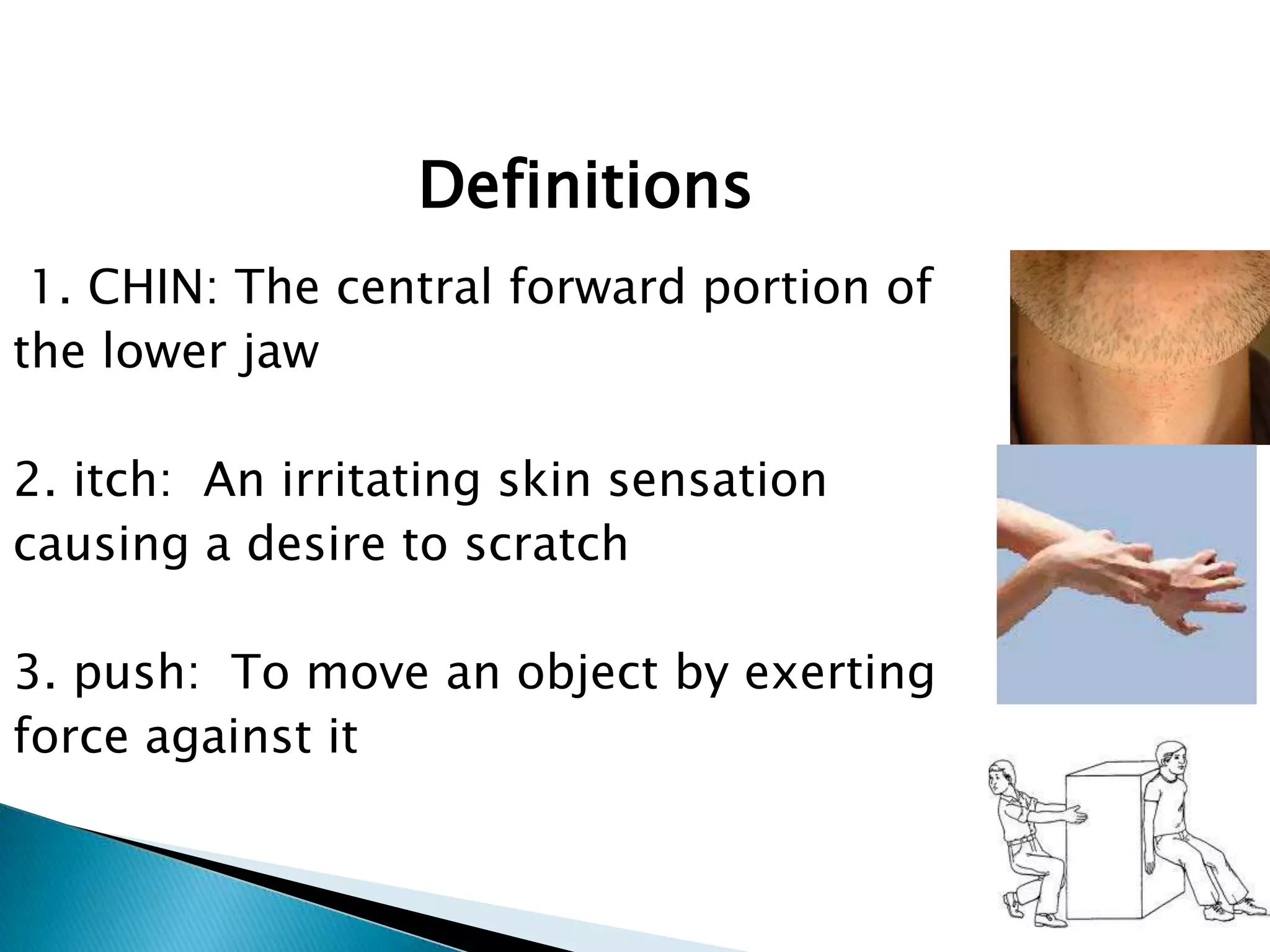 Definitions

1. CHIN: The central forward portion of the lower jaw

2. itch: An irritating skin sensation causing a desire to scratch

3. push: To move an object by exerting force against it